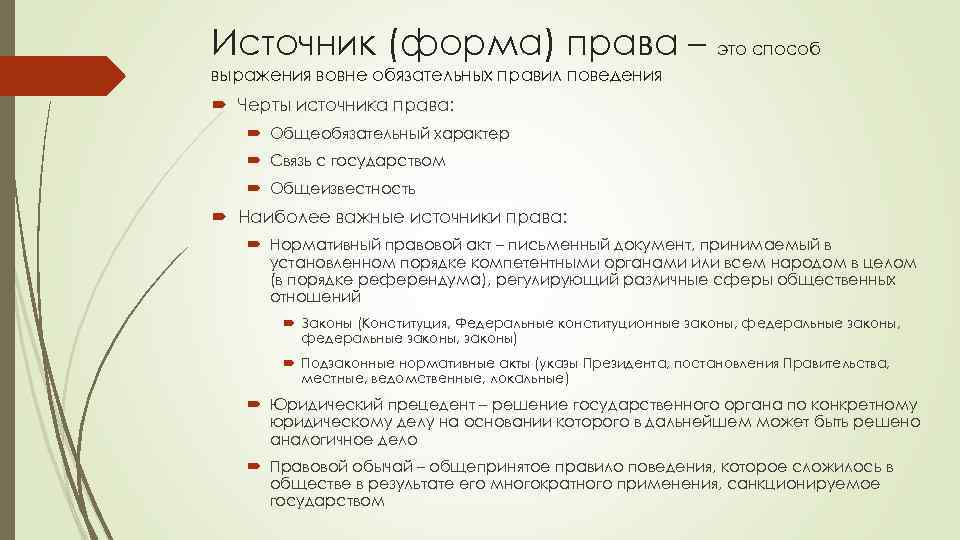 Источник (форма) права – это способ выражения вовне обязательных правил поведения

Черты источника права:

Общеобязательный характер

Связь с государством

Общеизвестность

Наиболее важные источники права:

Нормативный правовой акт – письменный документ, принимаемый в установленном порядке компетентными органами или всем народом в целом (в порядке референдума), регулирующий различные сферы общественных отношений

Законы (Конституция, Федеральные конституционные законы, федеральные законы, федеральные законы, законы)

Подзаконные нормативные акты (указы Президента, постановления Правительства, местные, ведомственные, локальные)

Юридический прецедент – решение государственного органа по конкретному юридическому делу на основании которого в дальнейшем может быть решено аналогичное дело

Правовой обычай – общепринятое правило поведения, которое сложилось в обществе в результате его многократного применения, санкционируемое государством